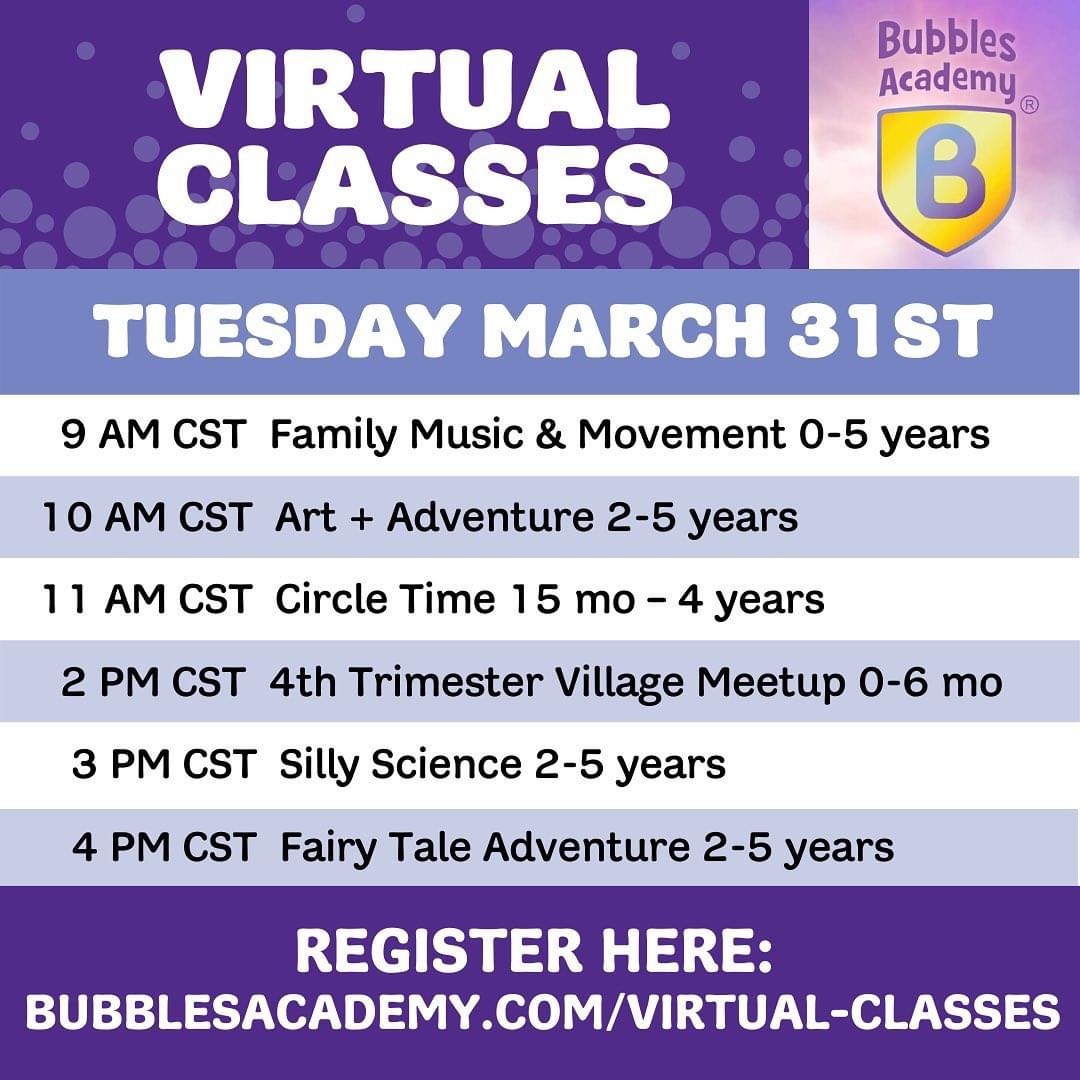 VIRTUAL CLASSES

Bubbles Academy ®

B

TUESDAY MARCH 31ST

9 AM CST Family Music & Movement 0-5 years

10 AM CST Art + Adventure 2-5 years

11 AM CST Circle Time 15 mo – 4 years

2 PM CST 4th Trimester Village Meetup 0-6 mo

3 PM CST Silly Science 2-5 years

4 PM CST Fairy Tale Adventure 2-5 years

REGISTER HERE:
BUBBLESACADEMY.COM/VIRTUAL-CLASSES